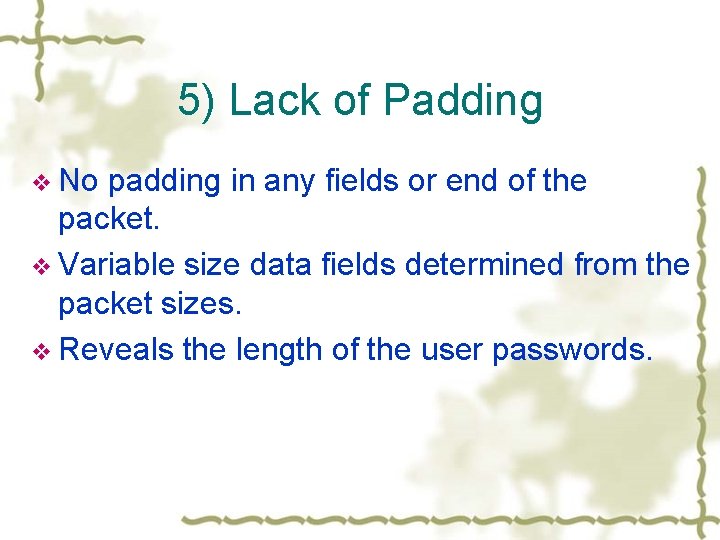 5) Lack of Padding

❖ No padding in any fields or end of the packet.

❖ Variable size data fields determined from the packet sizes.

❖ Reveals the length of the user passwords.